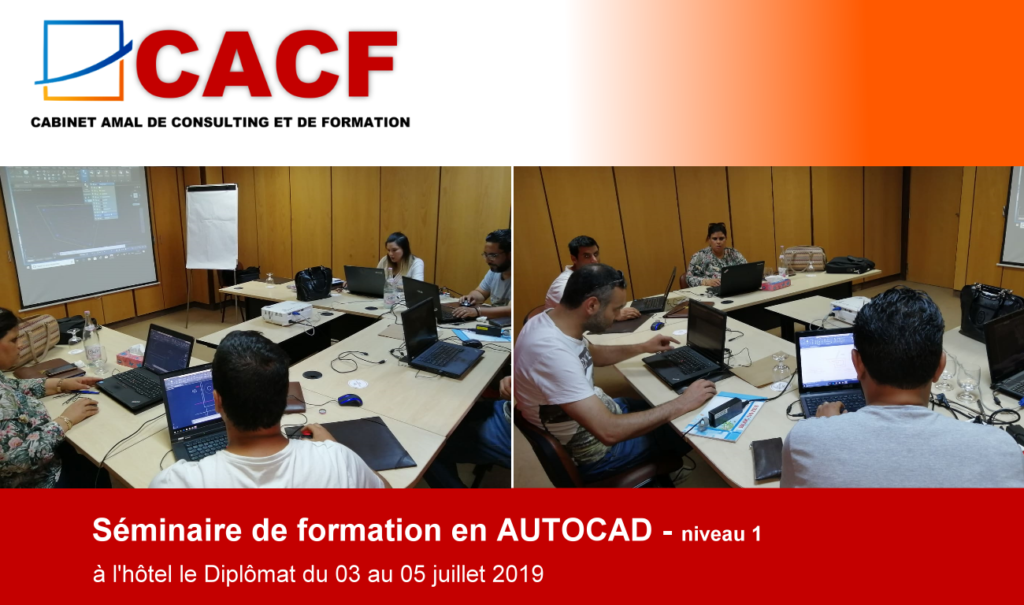 CACF

CABINET AMAL DE CONSULTING ET DE FORMATION

Séminaire de formation en AUTOCAD - niveau 1

à l'hôtel le Diplômat du 03 au 05 juillet 2019